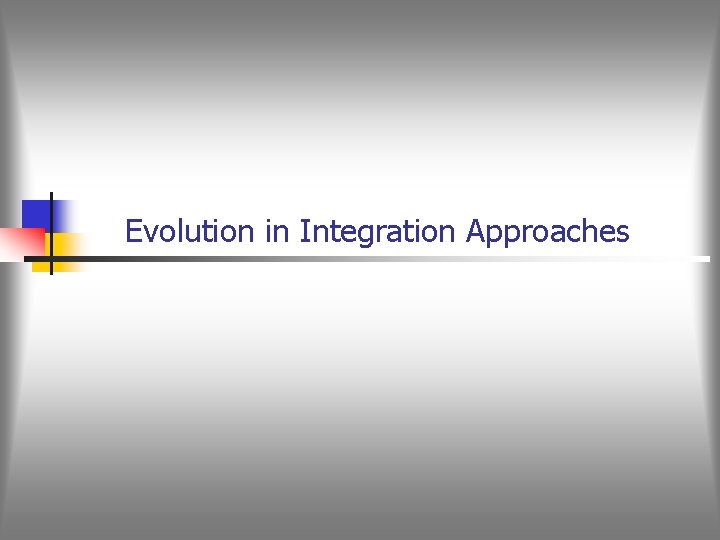 Evolution in Integration Approaches